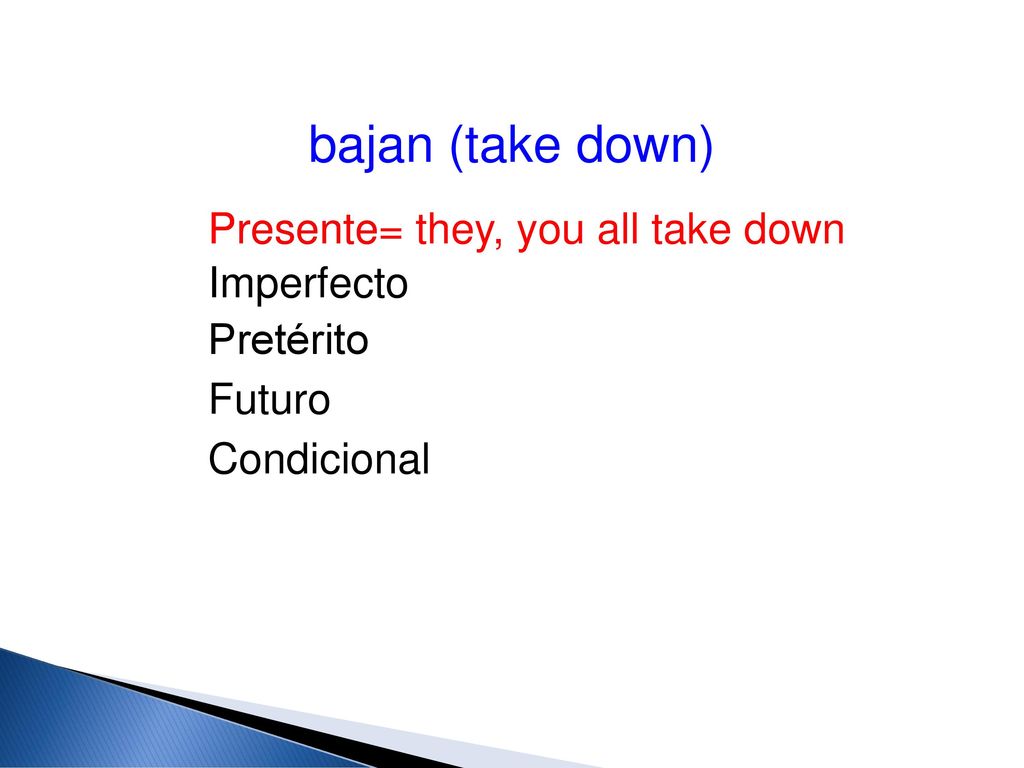 bajan (take down)

Presente= they, you all take down
Imperfecto
Pretérito
Futuro
Condicional